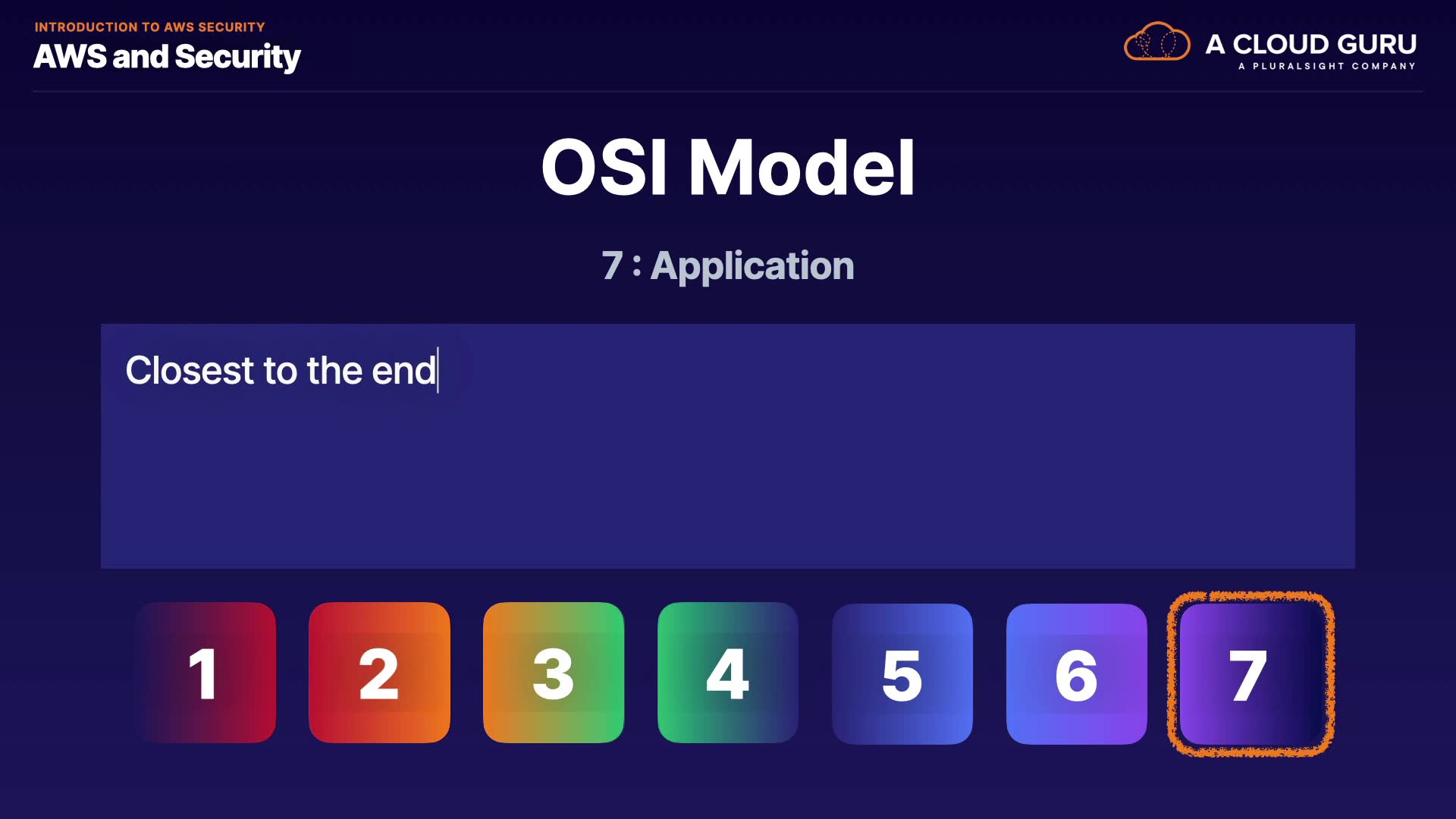 INTRODUCTION TO AWS SECURITY
AWS and Security

A CLOUD GURU
A PLURALSIGHT COMPANY

OSI Model

7 : Application

Closest to the end

1 2 3 4 5 6 7